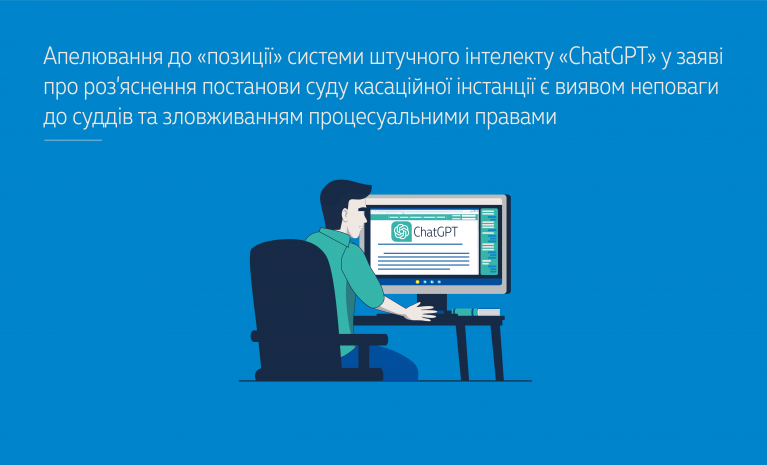 Апелювання до «позиції» системи штучного інтелекту «ChatGPT» у заяві про роз'яснення постанови суду касаційної інстанції є виявом неповаги до суддів та зловживанням процесуальними правами

ChatGPT